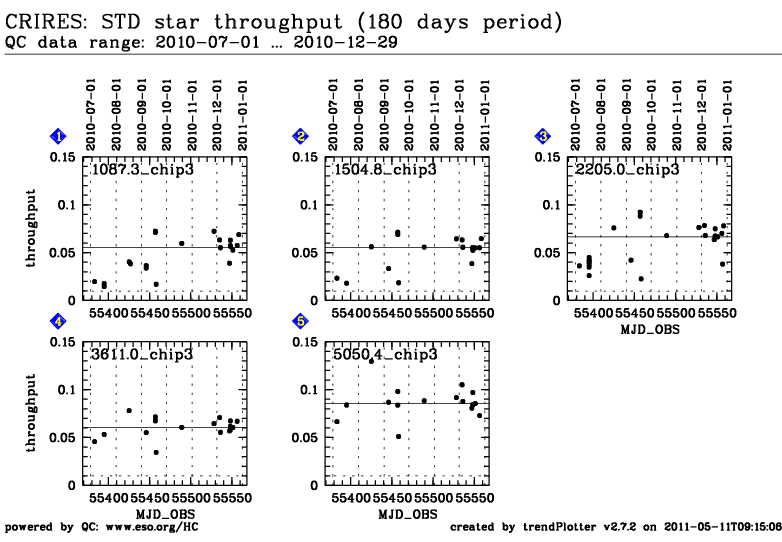 CRIRES: STD star throughput (180 days period)
QC data range: 2010-07-01 ... 2010-12-29

1
2010-07-01 2010-08-01 2010-09-01 2010-10-01 2010-11-01 2010-12-01 2011-01-01
1087.3_chip3
throughput
0.15 0.1 0.05 0
55400 55450 55500 55550

2
2010-07-01 2010-08-01 2010-09-01 2010-10-01 2010-11-01 2010-12-01 2011-01-01
1504.8_chip3
0.15 0.1 0.05 0
55400 55450 55500 55550

3
2010-07-01 2010-08-01 2010-09-01 2010-10-01 2010-11-01 2010-12-01 2011-01-01
2205.0_chip3
0.15 0.1 0.05 0
55400 55450 55500 55550
MJD_OBS

4
3611.0_chip3
throughput
0.15 0.1 0.05 0
55400 55450 55500 55550
MJD_OBS

5
5050.4_chip3
0.15 0.1 0.05 0
55400 55450 55500 55550
MJD_OBS

powered by QC: www.eso.org/HC
created by trendPlotter v2.7.2 on 2011-05-11T09:15:06